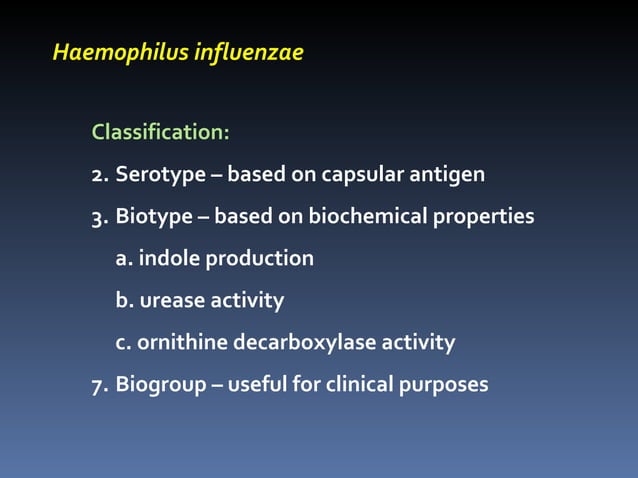 Haemophilus influenzae

Classification:

2. Serotype – based on capsular antigen

3. Biotype – based on biochemical properties

a. indole production

b. urease activity

c. ornithine decarboxylase activity

7. Biogroup – useful for clinical purposes